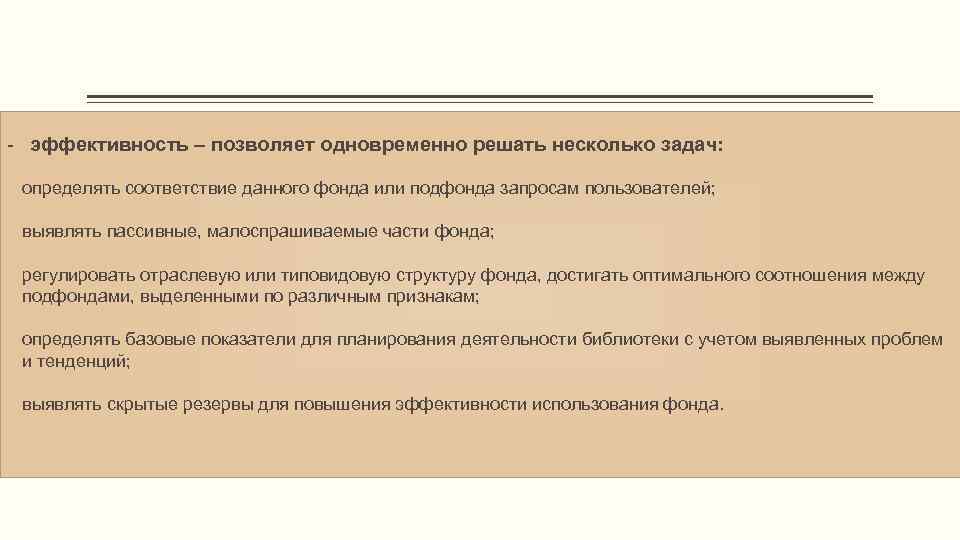 - эффективность – позволяет одновременно решать несколько задач:

определять соответствие данного фонда или подфонда запросам пользователей;

выявлять пассивные, малоспрашиваемые части фонда;

регулировать отраслевую или типовидовую структуру фонда, достигать оптимального соотношения между подфондами, выделенными по различным признакам;

определять базовые показатели для планирования деятельности библиотеки с учетом выявленных проблем и тенденций;

выявлять скрытые резервы для повышения эффективности использования фонда.